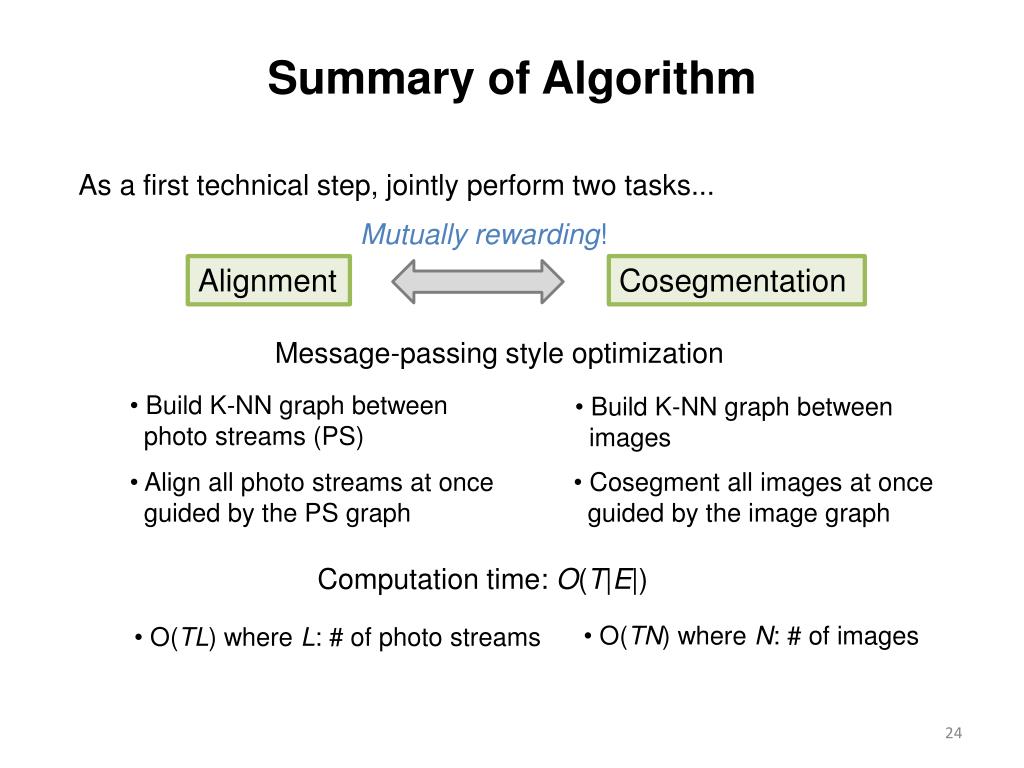 Summary of Algorithm

As a first technical step, jointly perform two tasks...

Mutually rewarding!

Alignment

Cosegmentation

Message-passing style optimization

• Build K-NN graph between photo streams (PS)

• Align all photo streams at once guided by the PS graph

• Build K-NN graph between images

• Cosegment all images at once guided by the image graph

Computation time: $O(T|E|)$

• $O(TL)$ where $L$: # of photo streams

• $O(TN)$ where $N$: # of images

24